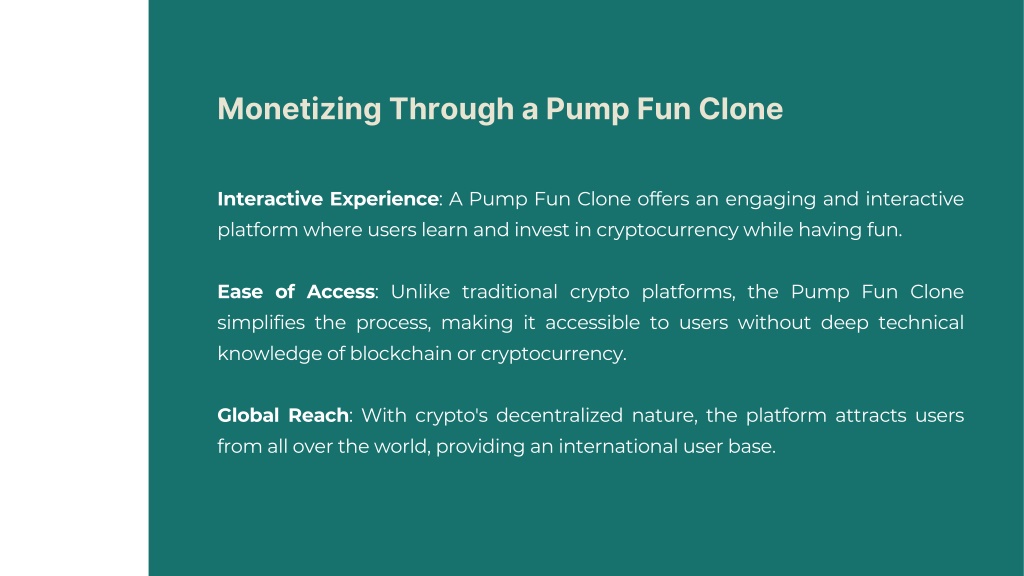 Monetizing Through a Pump Fun Clone

Interactive Experience: A Pump Fun Clone offers an engaging and interactive platform where users learn and invest in cryptocurrency while having fun.

Ease of Access: Unlike traditional crypto platforms, the Pump Fun Clone simplifies the process, making it accessible to users without deep technical knowledge of blockchain or cryptocurrency.

Global Reach: With crypto's decentralized nature, the platform attracts users from all over the world, providing an international user base.